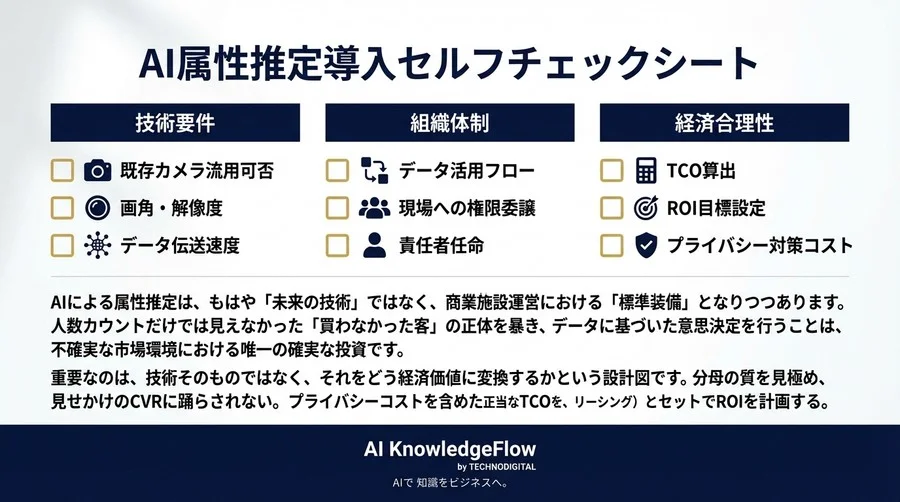 AI属性推定導入セルフチェックシート

技術要件

既存カメラ流用可否

画角・解像度

データ伝送速度

組織体制

データ活用フロー

現場への権限委譲

責任者任命

経済合理性

TCO算出

ROI目標設定

プライバシー対策コスト

AIによる属性推定は、もはや「未来の技術」ではなく、商業施設運営における「標準装備」となりつつあります。人数カウントだけでは見えなかった「買わなかった客」の正体を暴き、データに基づいた意思決定を行うことは、不確実な市場環境における唯一の確実な投資です。

重要なのは、技術そのものではなく、それをどう経済価値に変換するかという設計図です。分母の質を見極め、見せかけのCVRに踊らされない。プライバシーコストを含めた正当なTCOを、リーシング）とセットでROIを計画する。

AI KnowledgeFlow
by TECHNODIGITAL
AIで 知識をビジネスへ。